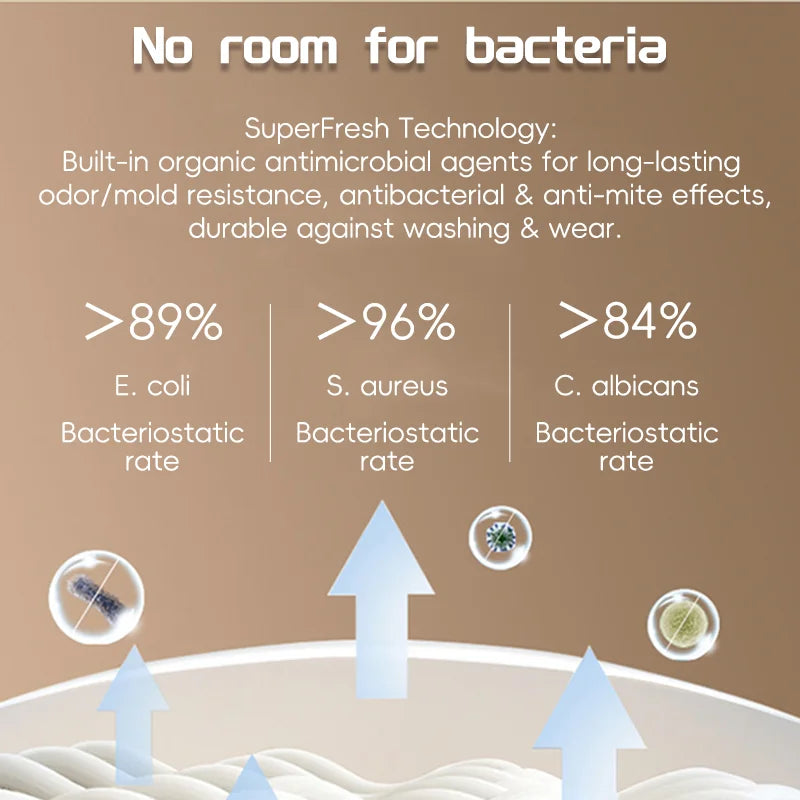 No room for bacteria

SuperFresh Technology:
Built-in organic antimicrobial agents for long-lasting odor/mold resistance, antibacterial & anti-mite effects, durable against washing & wear.

>89%
E. coli
Bacteriostatic rate

>96%
S. aureus
Bacteriostatic rate

>84%
C. albicans
Bacteriostatic rate